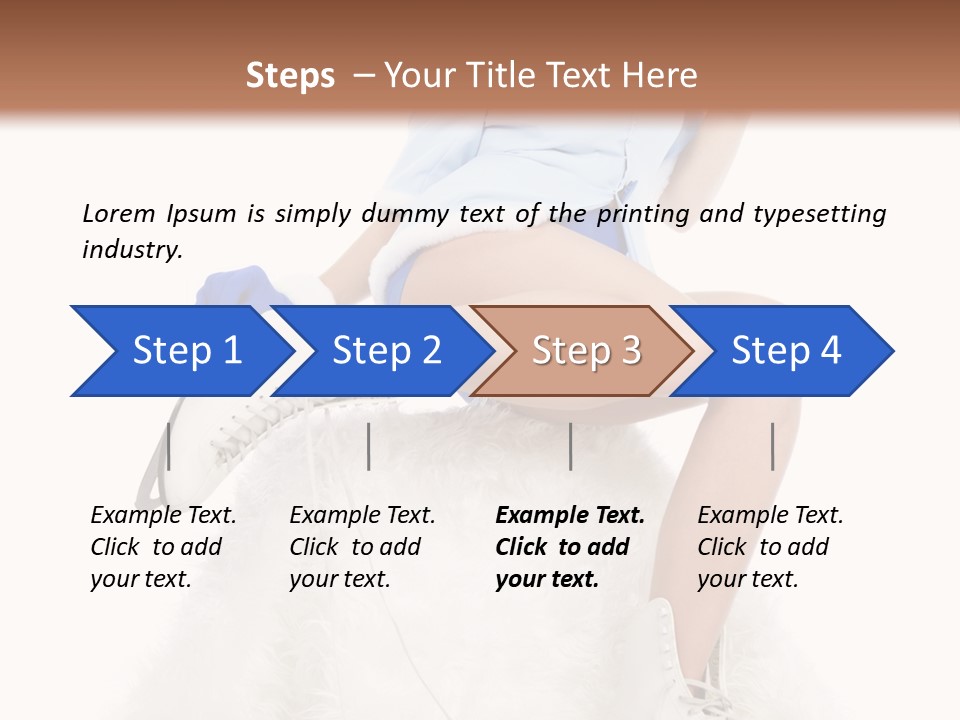 Steps – Your Title Text Here

Lorem Ipsum is simply dummy text of the printing and typesetting industry.

Step 1

Step 2

Step 3

Step 4

Example Text. Click to add your text.

Example Text. Click to add your text.

Example Text. Click to add your text.

Example Text. Click to add your text.